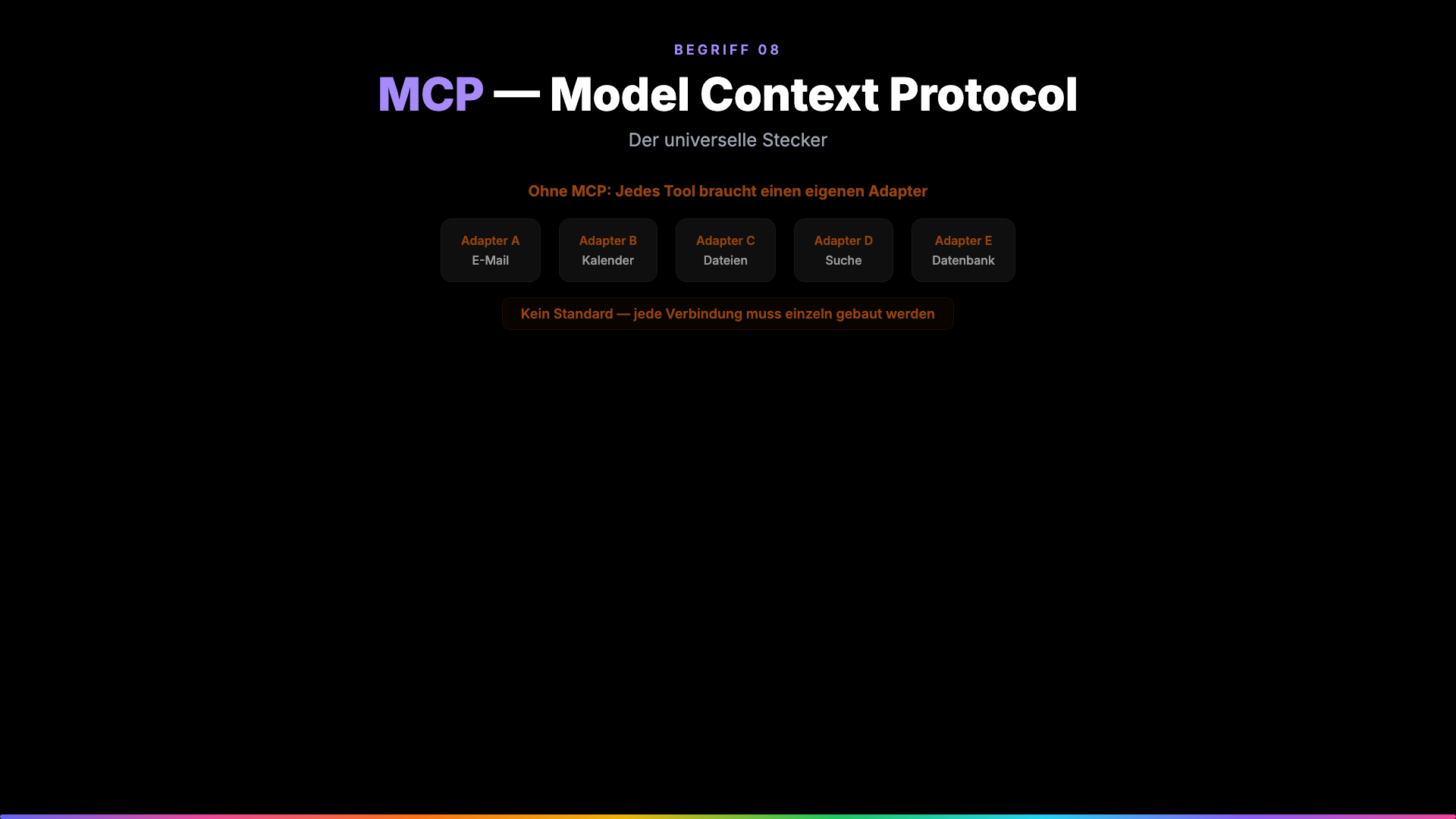 BEGRIFF 08

MCP — Model Context Protocol

Der universelle Stecker

Ohne MCP: Jedes Tool braucht einen eigenen Adapter

Adapter A
E-Mail

Adapter B
Kalender

Adapter C
Dateien

Adapter D
Suche

Adapter E
Datenbank

Kein Standard — jede Verbindung muss einzeln gebaut werden